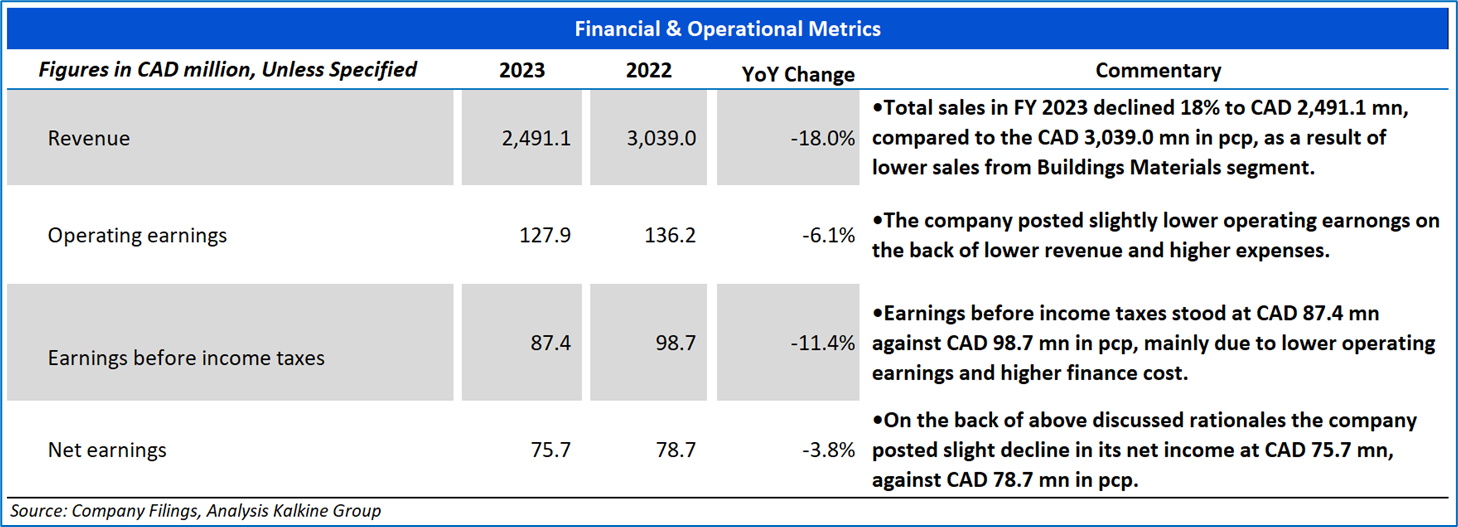 Financial & Operational Metrics

| Figures in CAD million, Unless Specified | 2023 | 2022 | YoY Change | Commentary |
|---|---|---|---|---|
| Revenue | 2,491.1 | 3,039.0 | -18.0% | •Total sales in FY 2023 declined 18% to CAD 2,491.1 mn, compared to the CAD 3,039.0 mn in pcp, as a result of lower sales from Buildings Materials segment. |
| Operating earnings | 127.9 | 136.2 | -6.1% | •The company posted slightly lower operating earnongs on the back of lower revenue and higher expenses. |
| Earnings before income taxes | 87.4 | 98.7 | -11.4% | •Earnings before income taxes stood at CAD 87.4 mn against CAD 98.7 mn in pcp, mainly due to lower operating earnings and higher finance cost. |
| Net earnings | 75.7 | 78.7 | -3.8% | •On the back of above discussed rationales the company posted slight decline in its net income at CAD 75.7 mn, against CAD 78.7 mn in pcp. |

Source: Company Filings, Analysis Kalkine Group